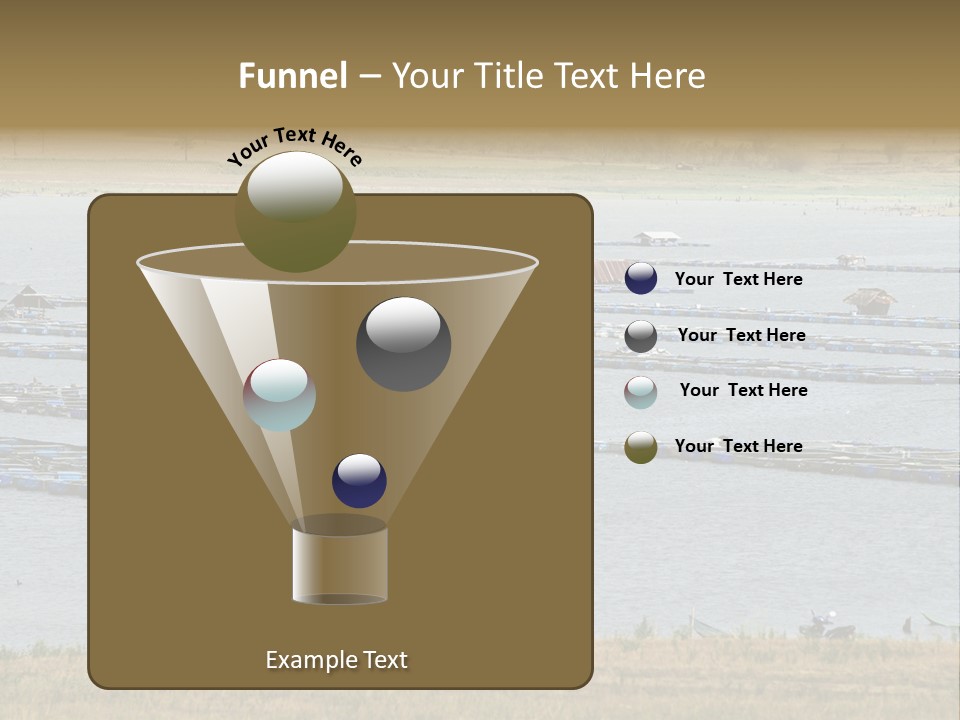 Funnel – Your Title Text Here

Your Text Here

Your Text Here

Your Text Here

Your Text Here

Your Text Here

Example Text